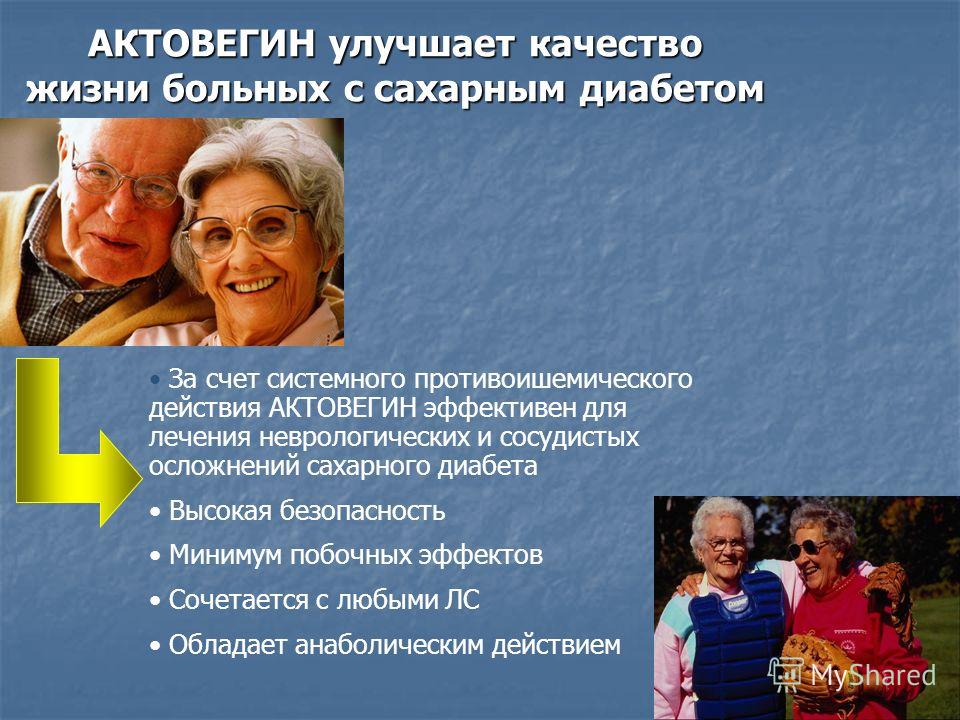 АКТОВЕГИН улучшает качество жизни больных с сахарным диабетом

• За счет системного противоишемического действия АКТОВЕГИН эффективен для лечения неврологических и сосудистых осложнений сахарного диабета

• Высокая безопасность

• Минимум побочных эффектов

• Сочетается с любыми ЛС

• Обладает анаболическим действием

MyShared